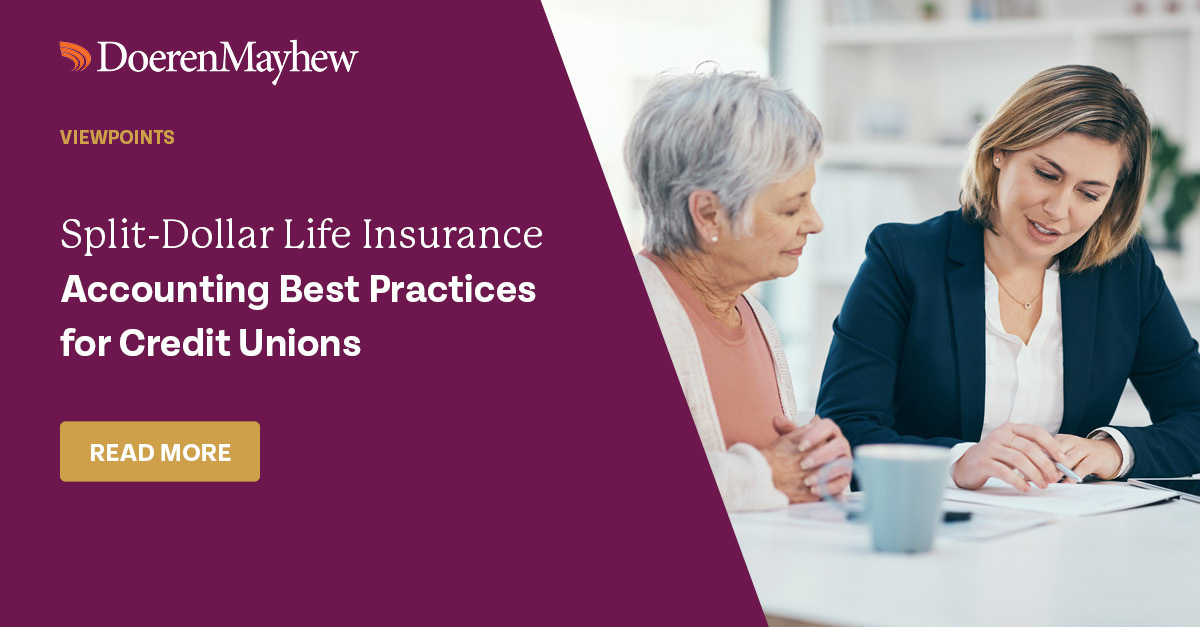 DoerenMayhew

VIEWPOINTS

Split-Dollar Life Insurance
Accounting Best Practices for Credit Unions

READ MORE